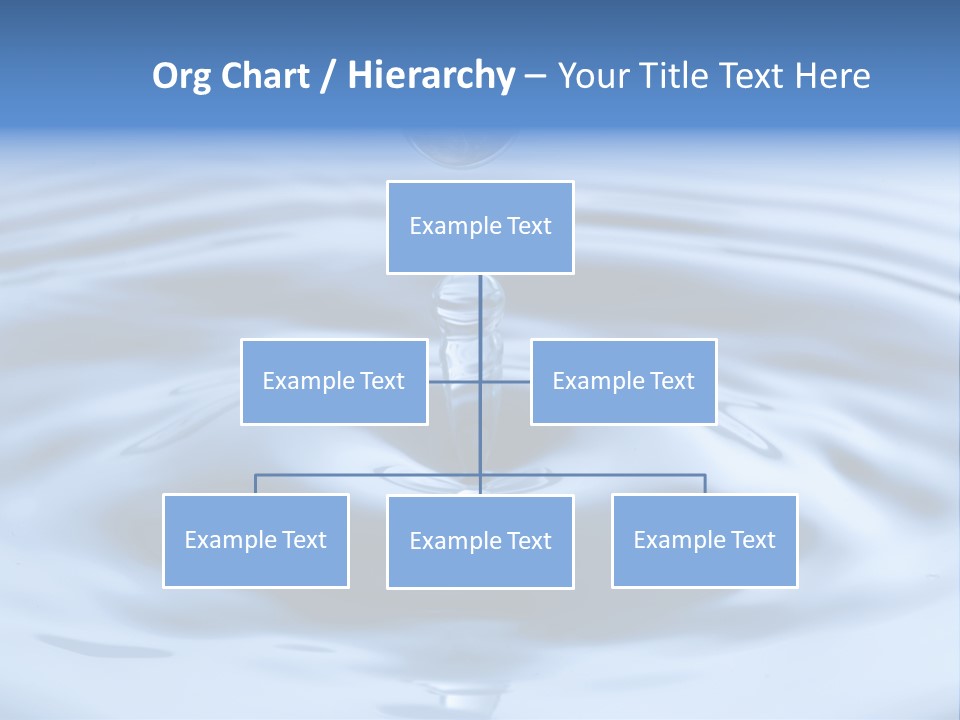 Org Chart / Hierarchy – Your Title Text Here

Example Text

Example Text

Example Text

Example Text

Example Text

Example Text